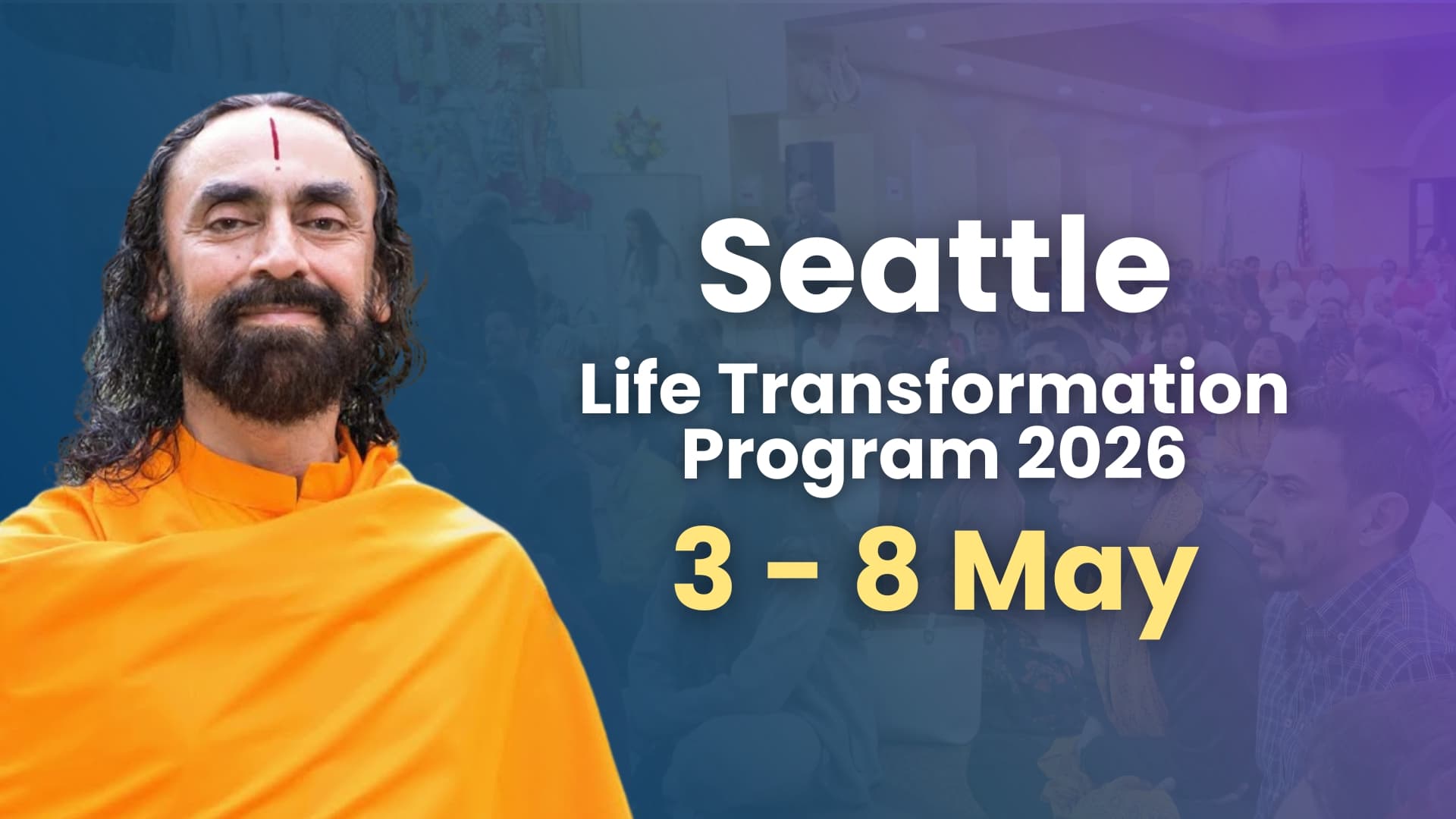 Seattle

Life Transformation Program 2026

3 - 8 May